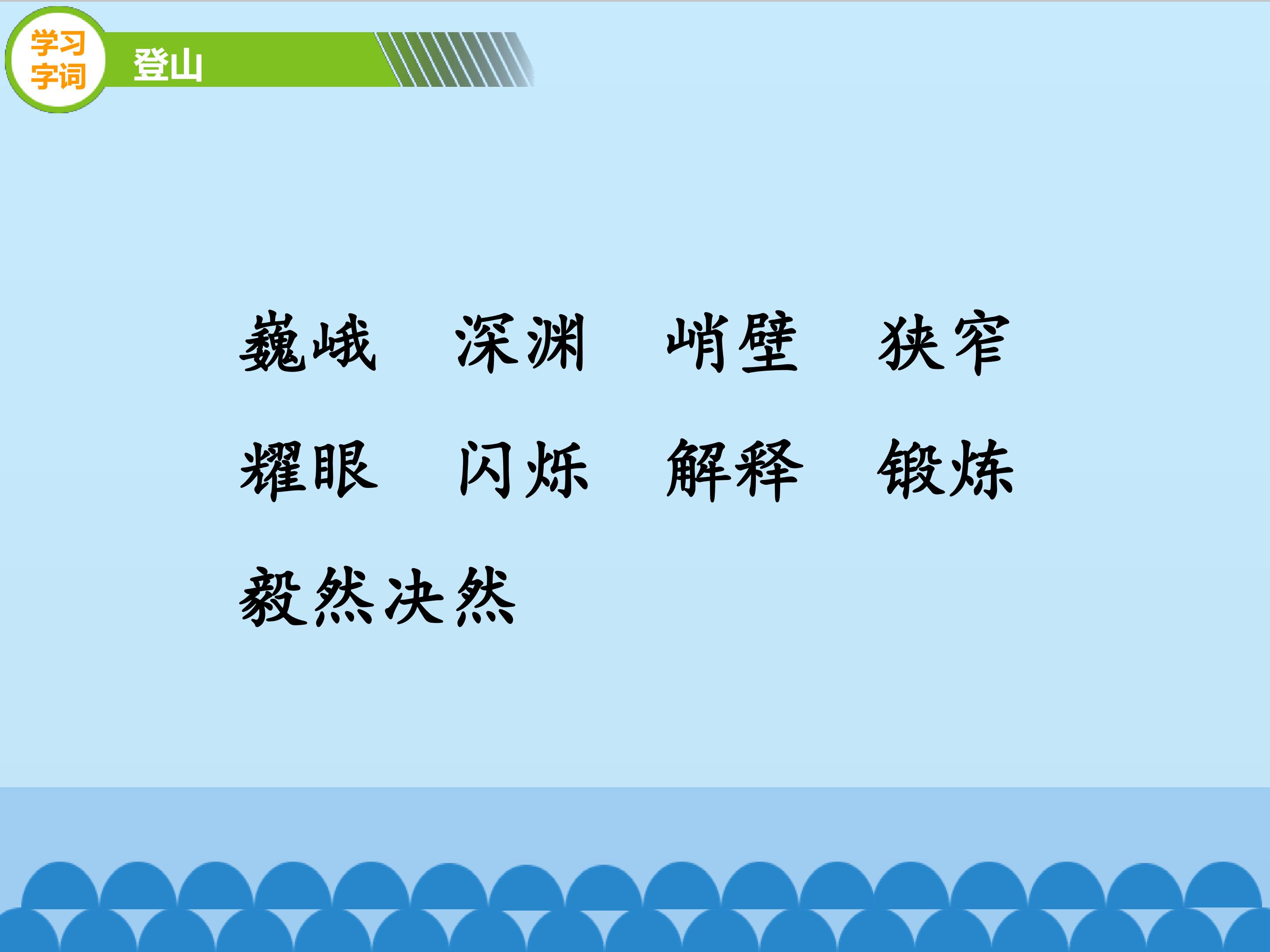 学习字词

登山

巍峨　深渊　峭壁　狭窄

耀眼　闪烁　解释　锻炼

毅然决然